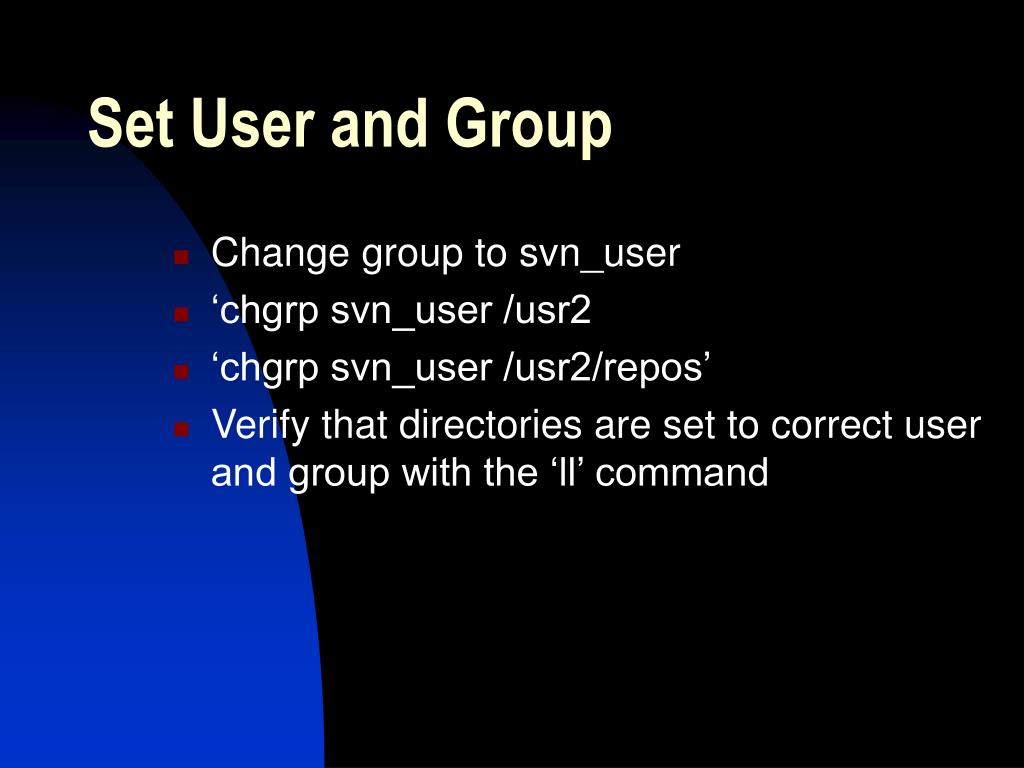 Set User and Group

- Change group to svn_user
- ‘chgrp svn_user /usr2
- ‘chgrp svn_user /usr2/repos’
- Verify that directories are set to correct user and group with the ‘ll’ command